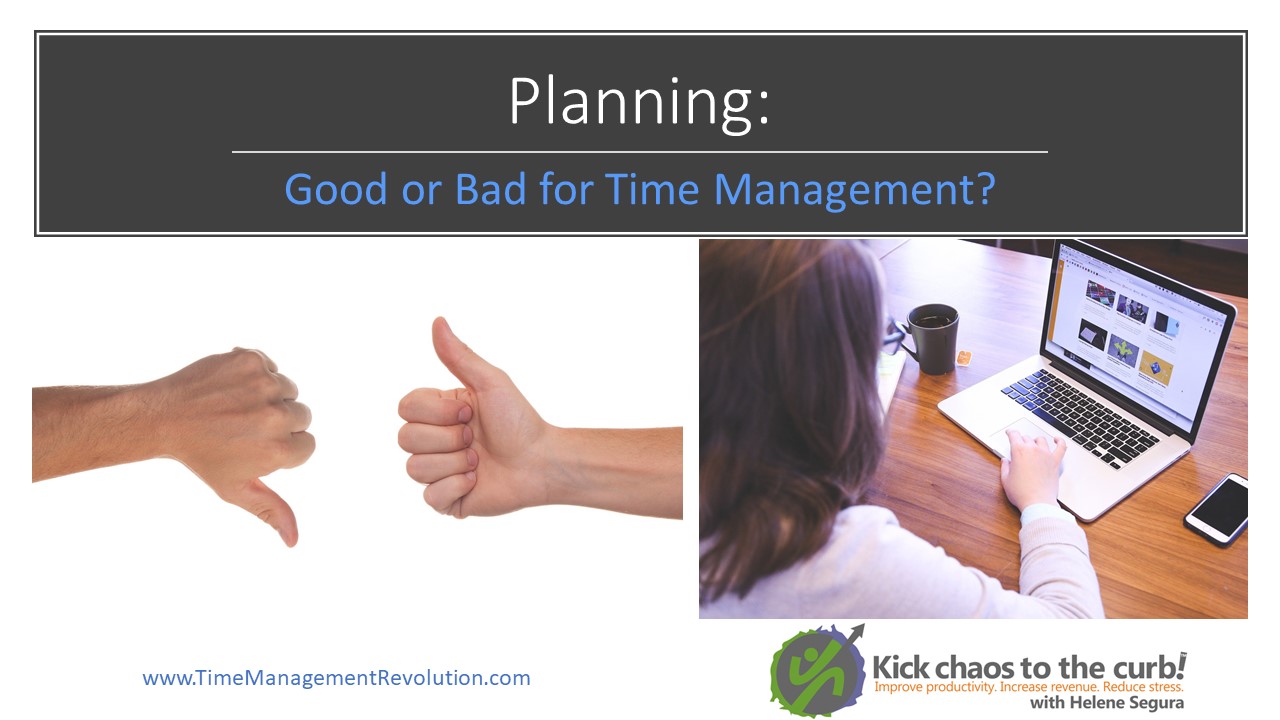 Planning:

Good or Bad for Time Management?

www.TimeManagementRevolution.com

Kick chaos to the curb!
Improve productivity. Increase revenue. Reduce stress.
with Helene Segura